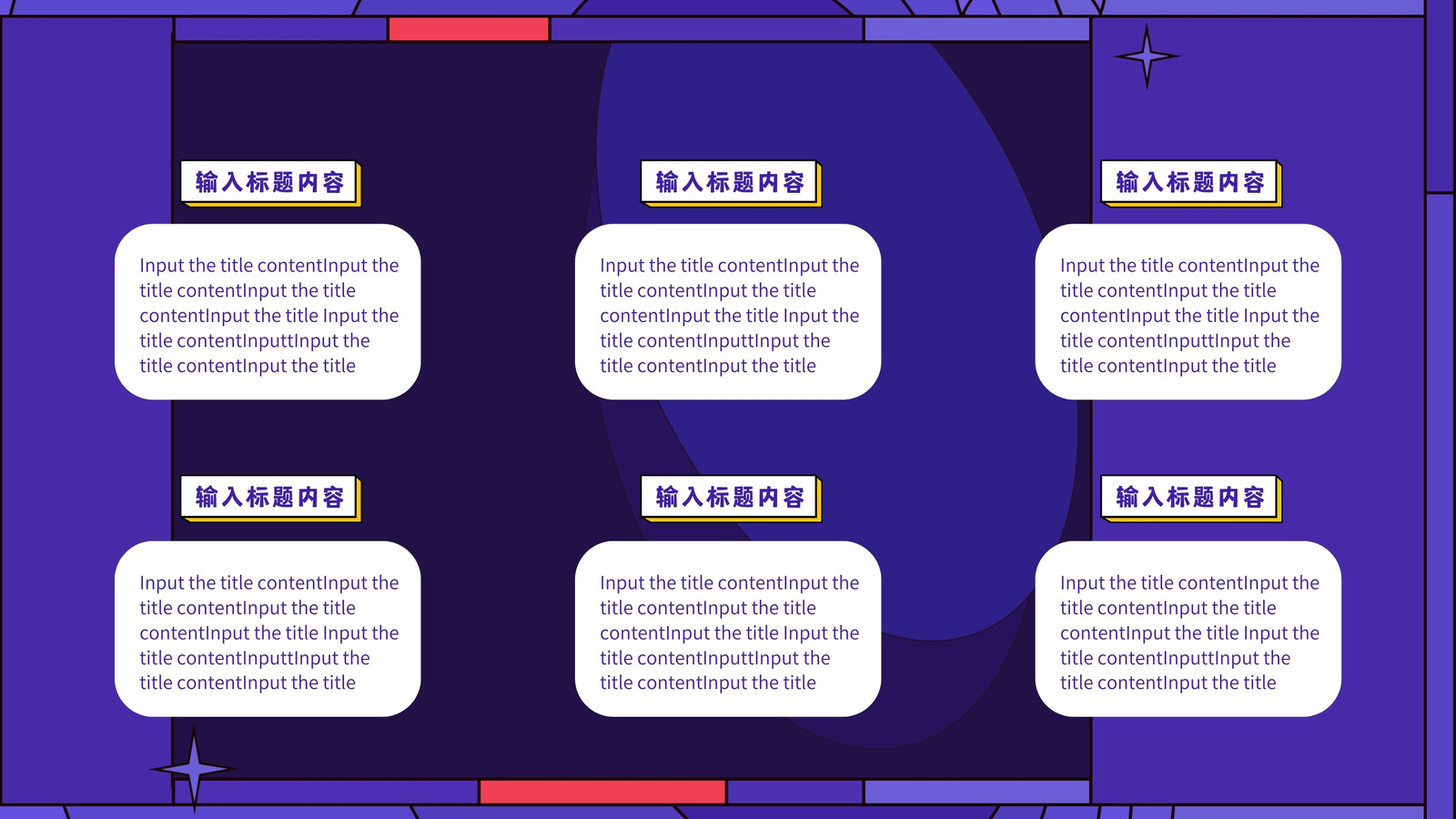 输入标题内容

Input the title contentInput the title contentInput the title contentInput the title Input the title contentInputtInput the title contentInput the title

输入标题内容

Input the title contentInput the title contentInput the title contentInput the title Input the title contentInputtInput the title contentInput the title

输入标题内容

Input the title contentInput the title contentInput the title contentInput the title Input the title contentInputtInput the title contentInput the title

输入标题内容

Input the title contentInput the title contentInput the title contentInput the title Input the title contentInputtInput the title contentInput the title

输入标题内容

Input the title contentInput the title contentInput the title contentInput the title Input the title contentInputtInput the title contentInput the title

输入标题内容

Input the title contentInput the title contentInput the title contentInput the title Input the title contentInputtInput the title contentInput the title